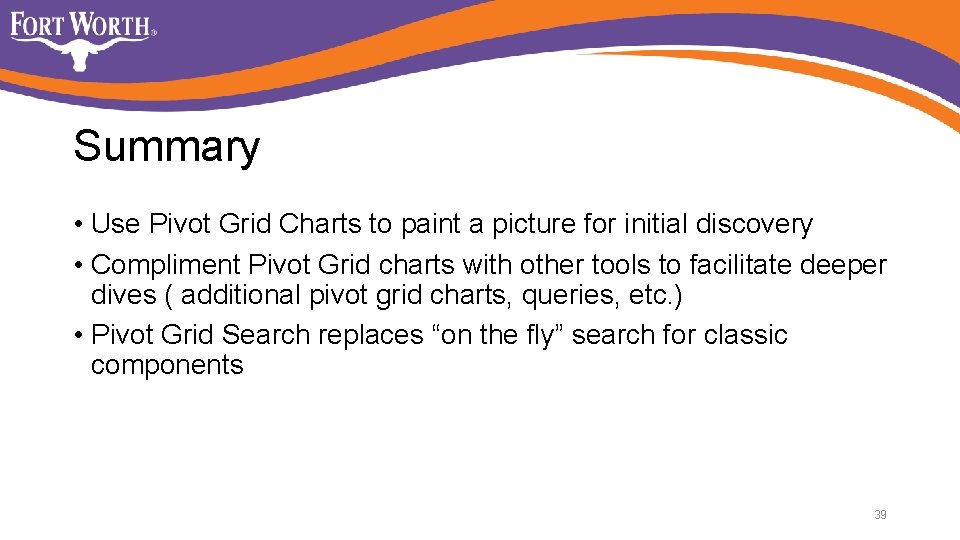 FORT WORTH®

Summary

• Use Pivot Grid Charts to paint a picture for initial discovery

• Compliment Pivot Grid charts with other tools to facilitate deeper dives ( additional pivot grid charts, queries, etc.)

• Pivot Grid Search replaces “on the fly” search for classic components

39